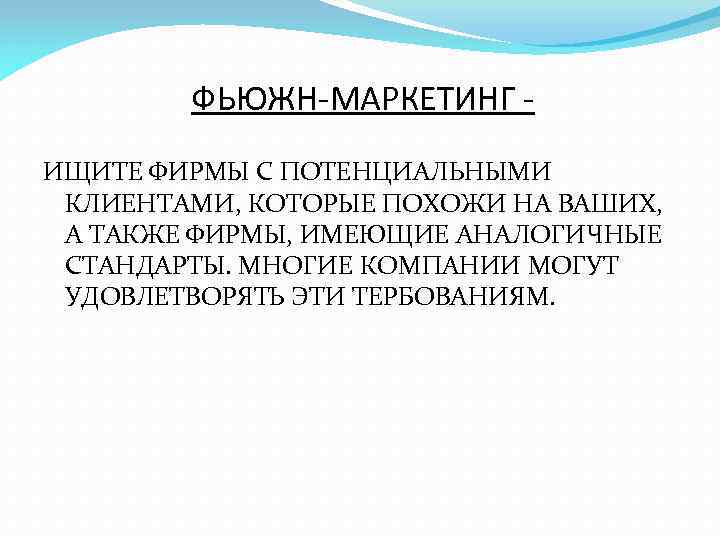 ФЬЮЖН-МАРКЕТИНГ -

ИЩИТЕ ФИРМЫ С ПОТЕНЦИАЛЬНЫМИ КЛИЕНТАМИ, КОТОРЫЕ ПОХОЖИ НА ВАШИХ, А ТАКЖЕ ФИРМЫ, ИМЕЮЩИЕ АНАЛОГИЧНЫЕ СТАНДАРТЫ. МНОГИЕ КОМПАНИИ МОГУТ УДОВЛЕТВОРЯТЬ ЭТИ ТЕРБОВАНИЯМ.